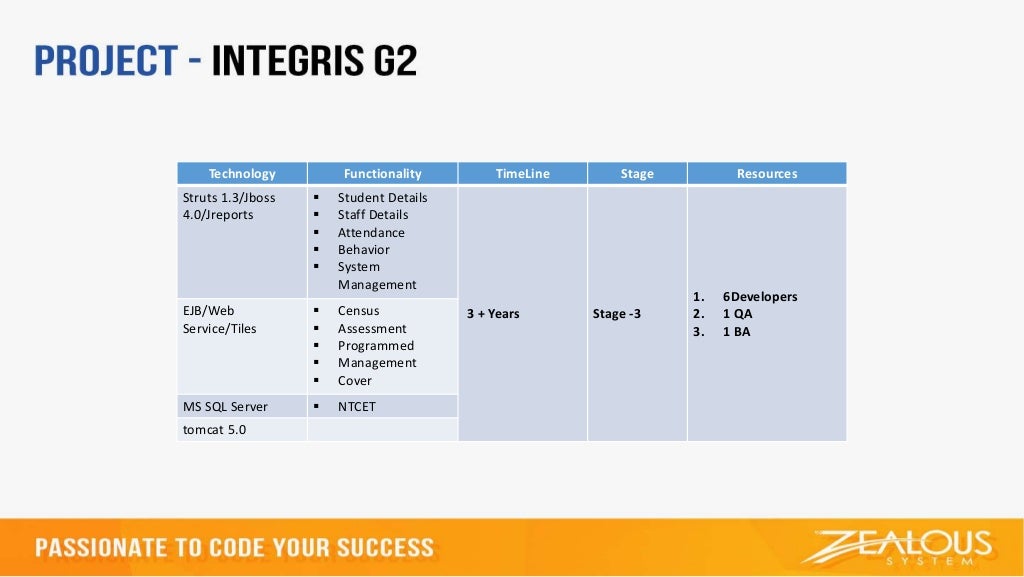 PROJECT - INTEGRIS G2

| Technology | Functionality | TimeLine | Stage | Resources |
|---|---|---|---|---|
| Struts 1.3/Jboss 4.0/Jreports | ▪ Student Details ▪ Staff Details ▪ Attendance ▪ Behavior ▪ System Management | 3 + Years | Stage -3 | 1. 6Developers 2. 1 QA 3. 1 BA |
| EJB/Web Service/Tiles | ▪ Census ▪ Assessment ▪ Programmed ▪ Management ▪ Cover | | | |
| MS SQL Server | ▪ NTCET | | | |
| tomcat 5.0 | | | | |

PASSIONATE TO CODE YOUR SUCCESS

ZEALOUS SYSTEM